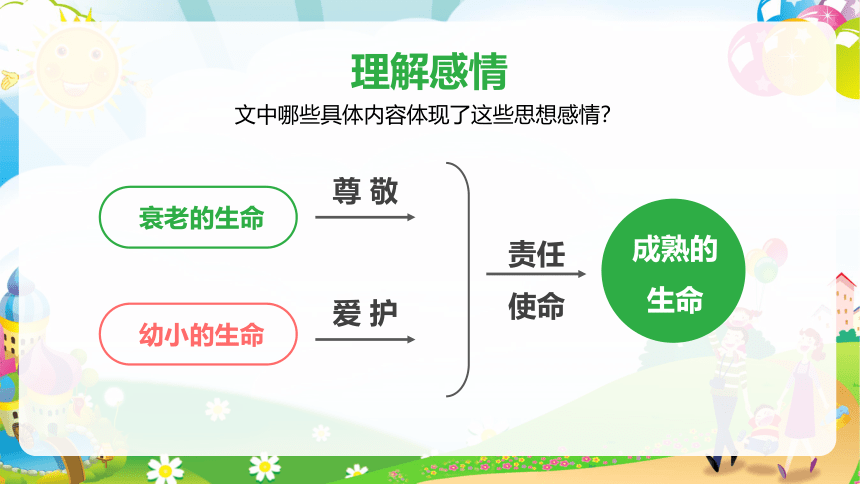 理解感情

文中哪些具体内容体现了这些思想感情?

衰老的生命

尊 敬

幼小的生命

爱 护

责任

使命

成熟的生命